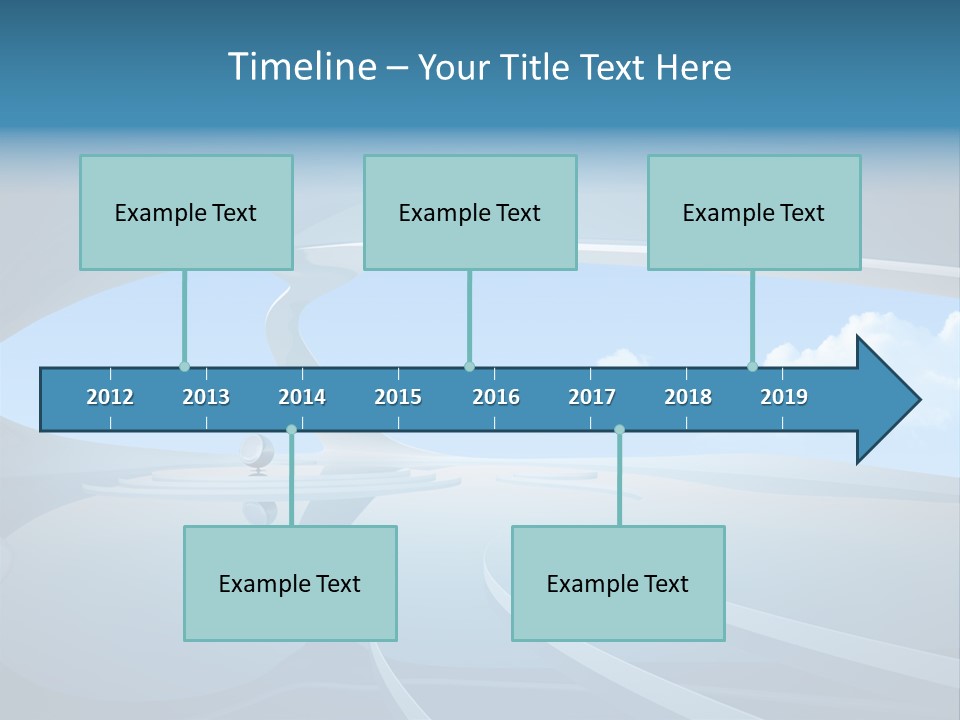 Timeline – Your Title Text Here

Example Text

Example Text

Example Text

2012 2013 2014 2015 2016 2017 2018 2019

Example Text

Example Text